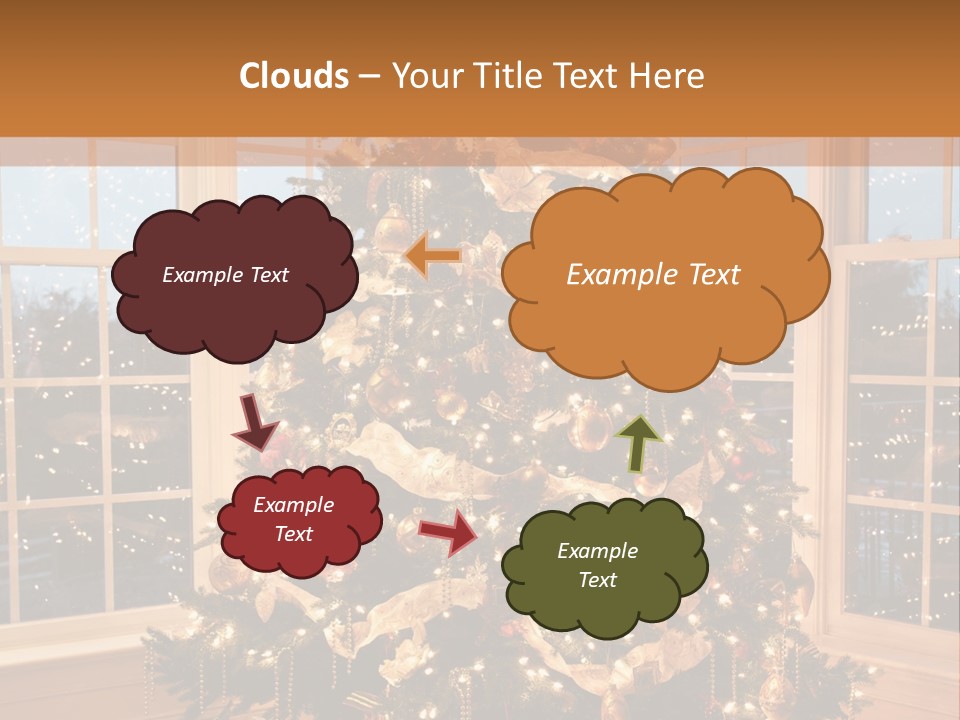 Clouds – Your Title Text Here

Example Text

Example Text

Example Text

Example Text